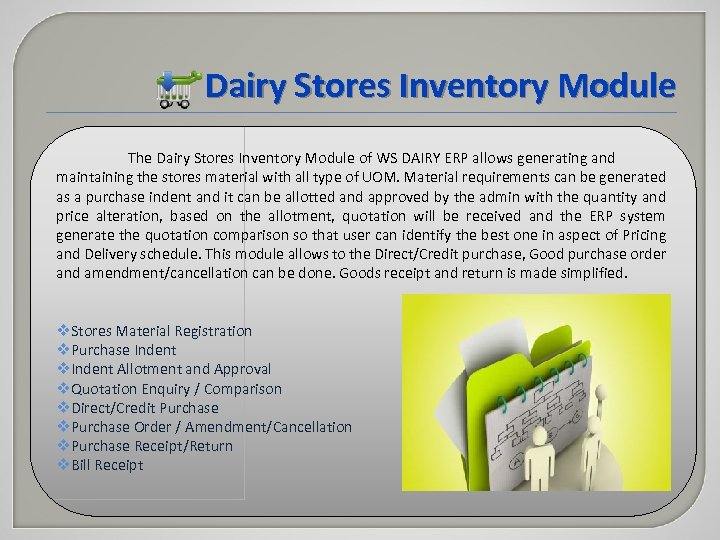 Dairy Stores Inventory Module

The Dairy Stores Inventory Module of WS DAIRY ERP allows generating and maintaining the stores material with all type of UOM. Material requirements can be generated as a purchase indent and it can be allotted and approved by the admin with the quantity and price alteration, based on the allotment, quotation will be received and the ERP system generate the quotation comparison so that user can identify the best one in aspect of Pricing and Delivery schedule. This module allows to the Direct/Credit purchase, Good purchase order and amendment/cancellation can be done. Goods receipt and return is made simplified.

❖Stores Material Registration
❖Purchase Indent
❖Indent Allotment and Approval
❖Quotation Enquiry / Comparison
❖Direct/Credit Purchase
❖Purchase Order / Amendment/Cancellation
❖Purchase Receipt/Return
❖Bill Receipt